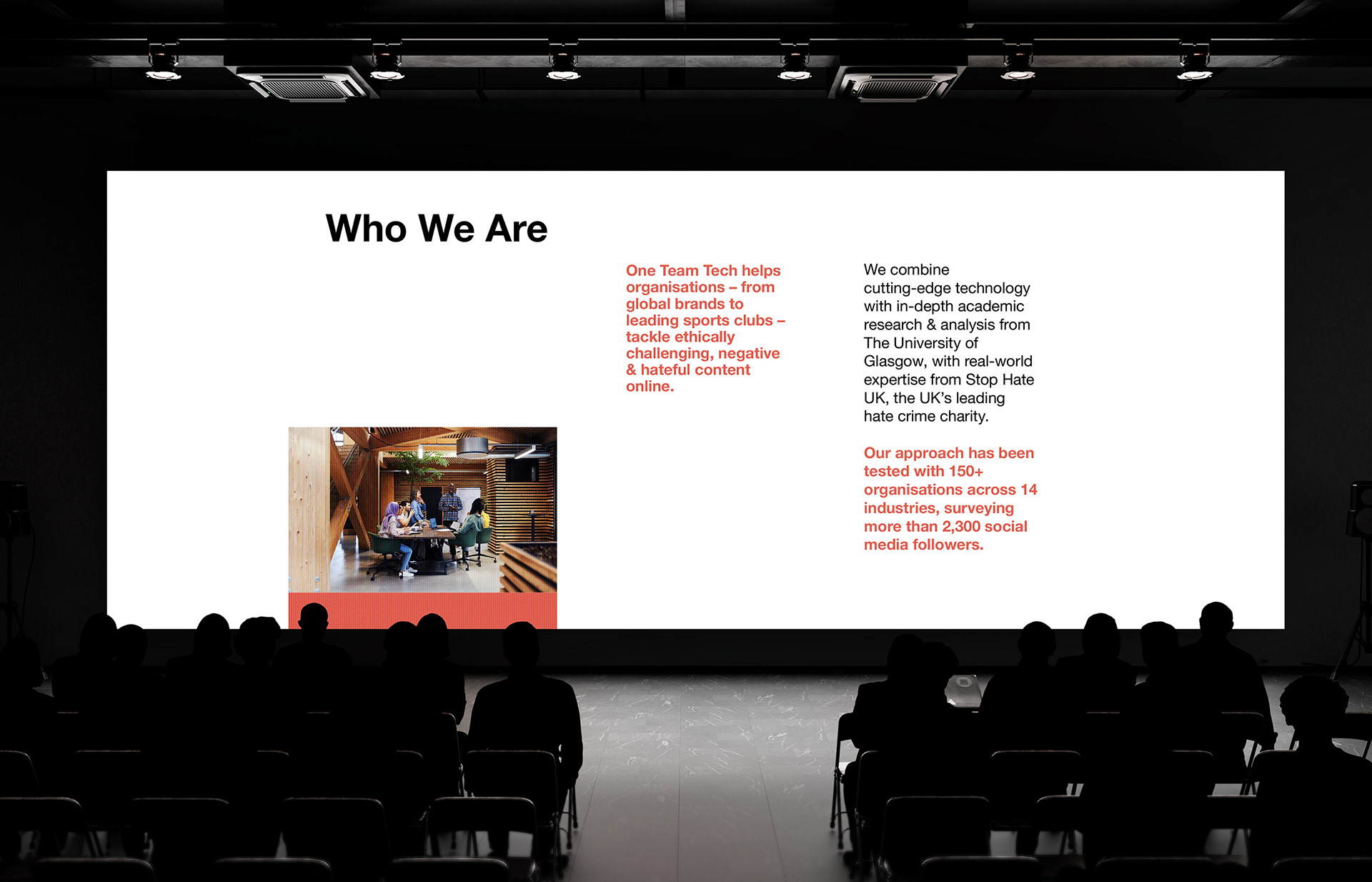 Who We Are

One Team Tech helps organisations – from global brands to leading sports clubs – tackle ethically challenging, negative & hateful content online.

We combine cutting-edge technology with in-depth academic research & analysis from The University of Glasgow, with real-world expertise from Stop Hate UK, the UK's leading hate crime charity.

Our approach has been tested with 150+ organisations across 14 industries, surveying more than 2,300 social media followers.